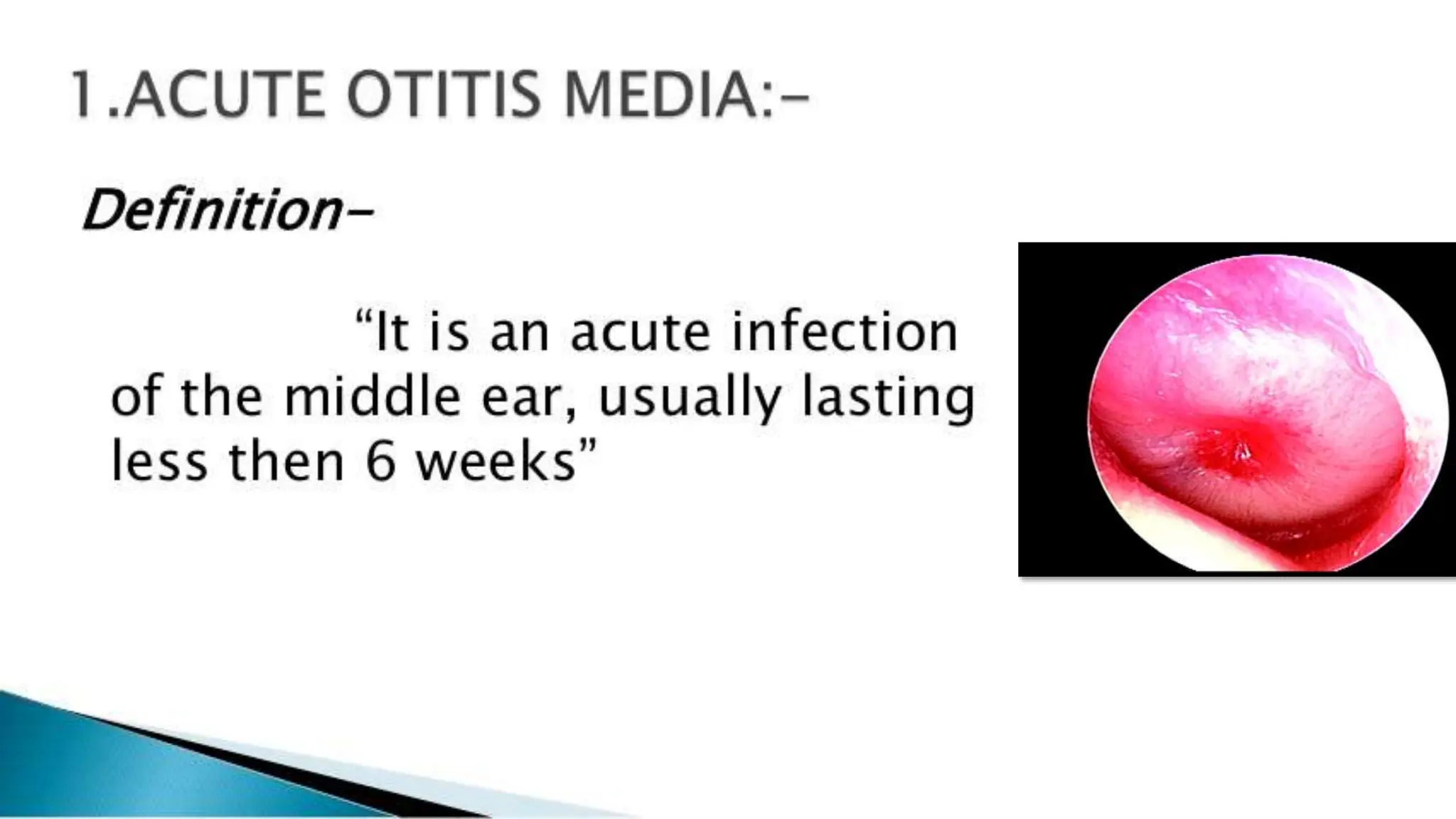 1.ACUTE OTITIS MEDIA:-

Definition-

“It is an acute infection of the middle ear, usually lasting less then 6 weeks”